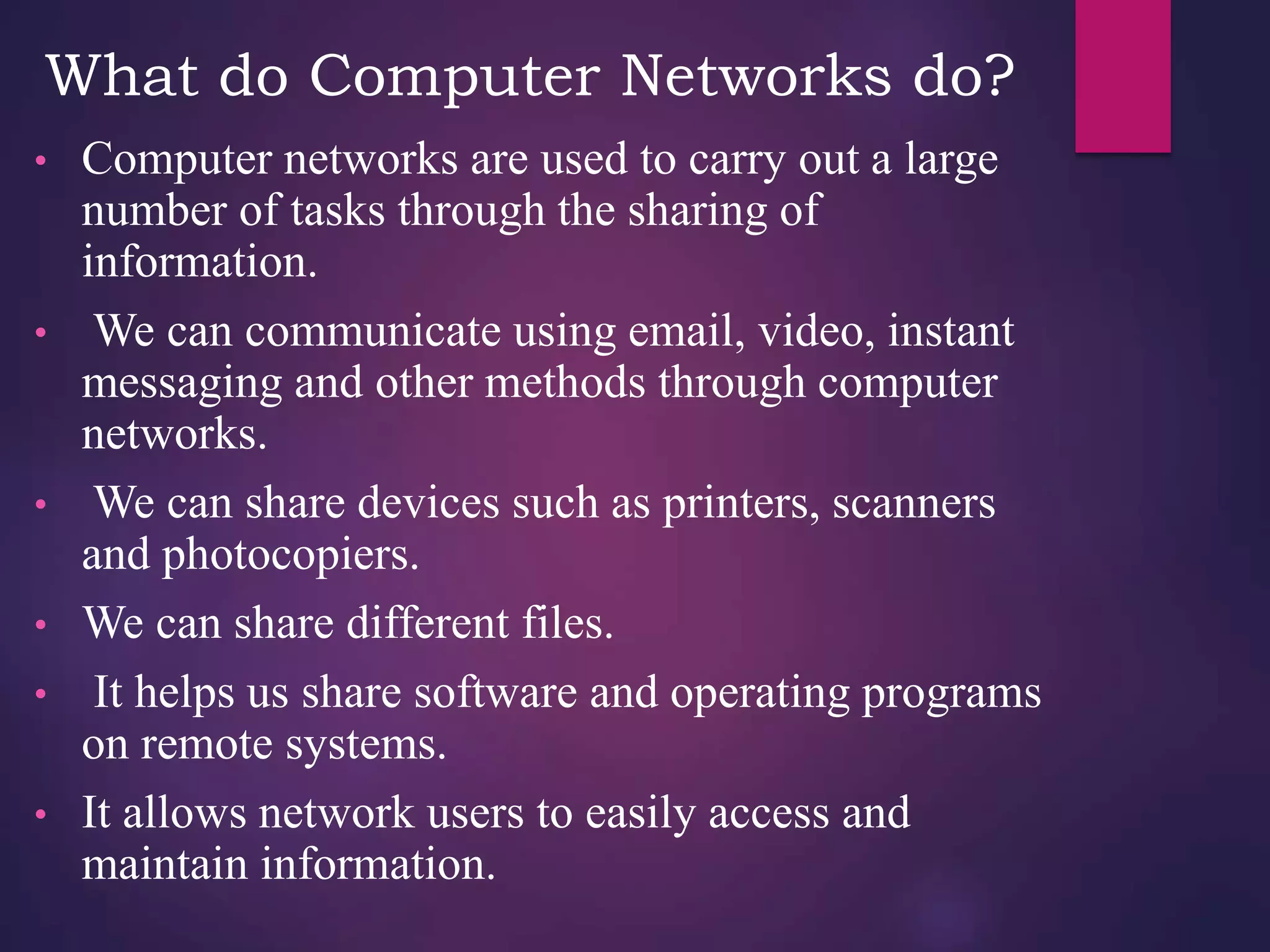 What do Computer Networks do?

• Computer networks are used to carry out a large number of tasks through the sharing of information.

• We can communicate using email, video, instant messaging and other methods through computer networks.

• We can share devices such as printers, scanners and photocopiers.

• We can share different files.

• It helps us share software and operating programs on remote systems.

• It allows network users to easily access and maintain information.